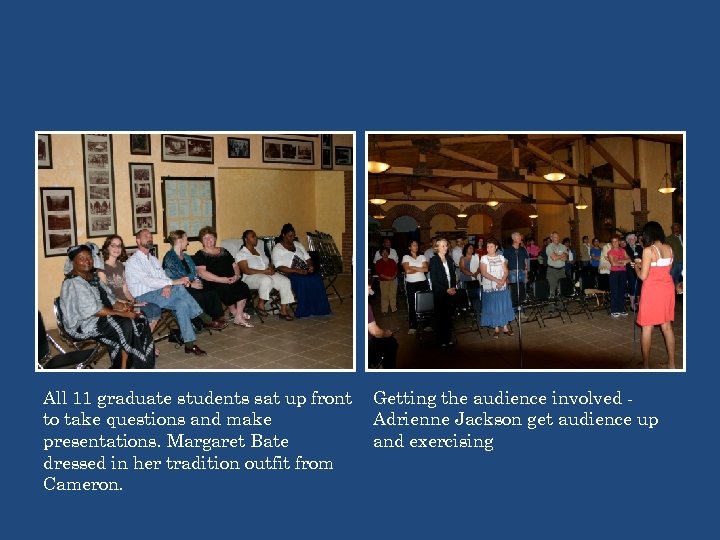 All 11 graduate students sat up front to take questions and make presentations. Margaret Bate dressed in her tradition outfit from Cameron.

Getting the audience involved - Adrienne Jackson get audience up and exercising